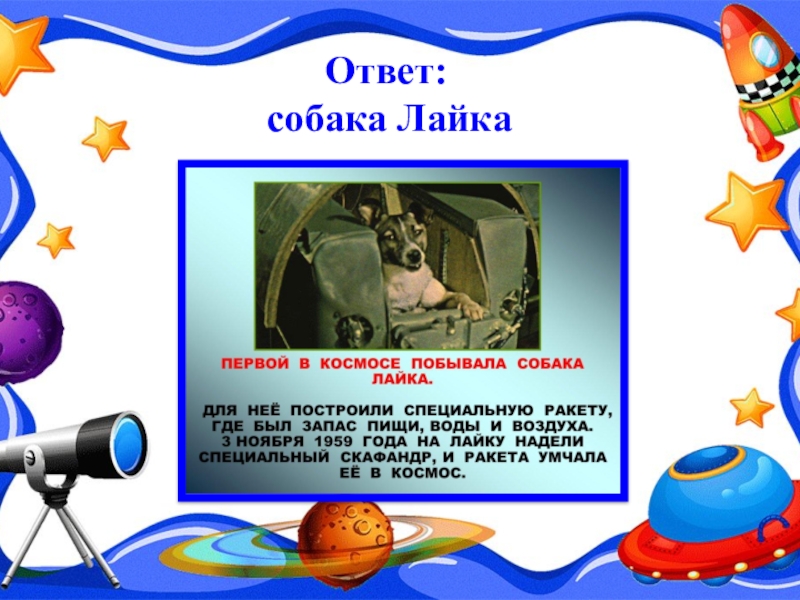 Ответ:
собака Лайка

ПЕРВОЙ В КОСМОСЕ ПОБЫВАЛА СОБАКА ЛАЙКА.

ДЛЯ НЕЁ ПОСТРОИЛИ СПЕЦИАЛЬНУЮ РАКЕТУ, ГДЕ БЫЛ ЗАПАС ПИЩИ, ВОДЫ И ВОЗДУХА. 3 НОЯБРЯ 1959 ГОДА НА ЛАЙКУ НАДЕЛИ СПЕЦИАЛЬНЫЙ СКАФАНДР, И РАКЕТА УМЧАЛА ЕЁ В КОСМОС.